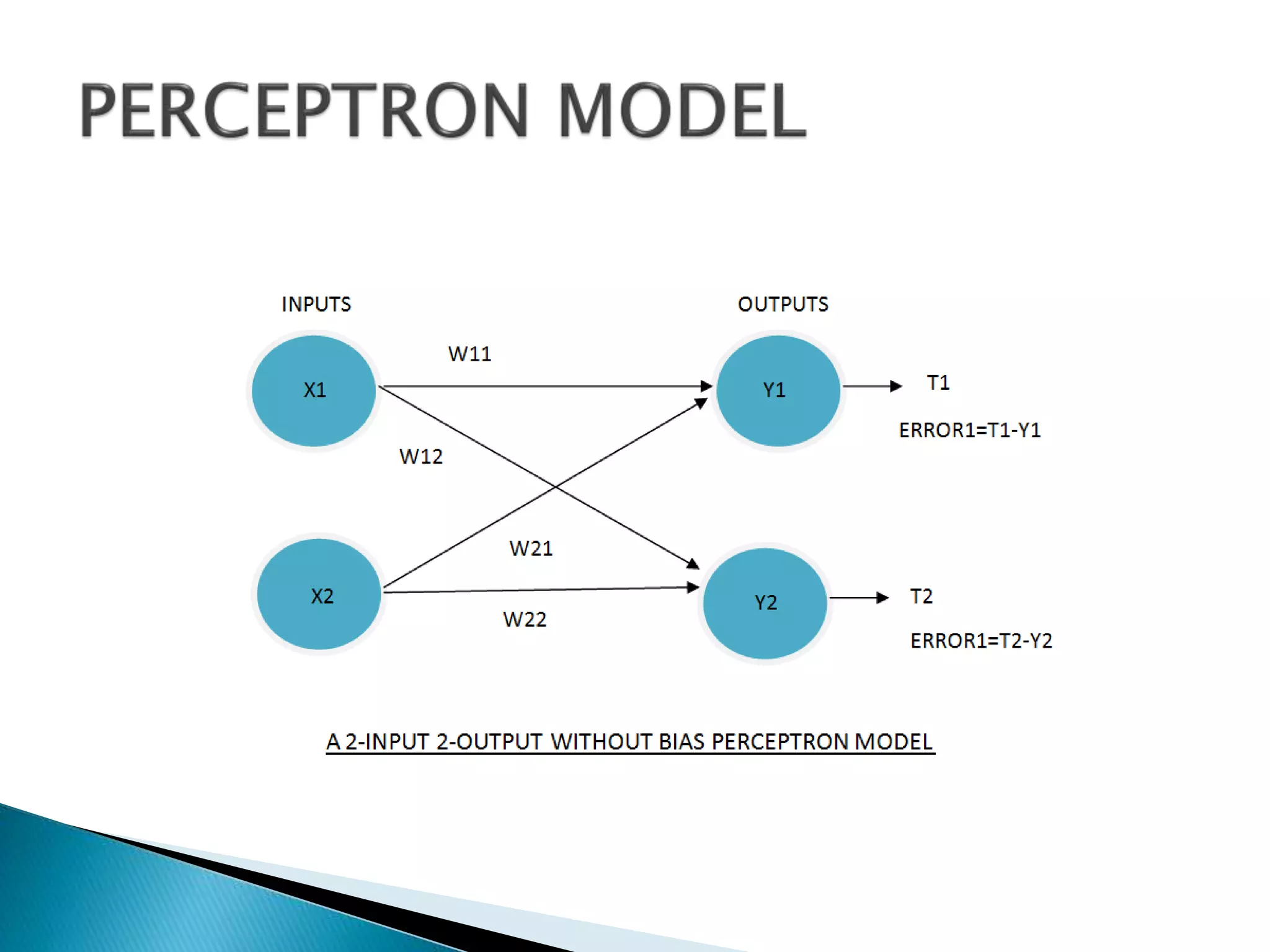 PERCEPTRON MODEL

INPUTS

OUTPUTS

W11

X1

Y1

T1

ERROR1=T1-Y1

W12

W21

X2

Y2

T2

W22

ERROR1=T2-Y2

A 2-INPUT 2-OUTPUT WITHOUT BIAS PERCEPTRON MODEL